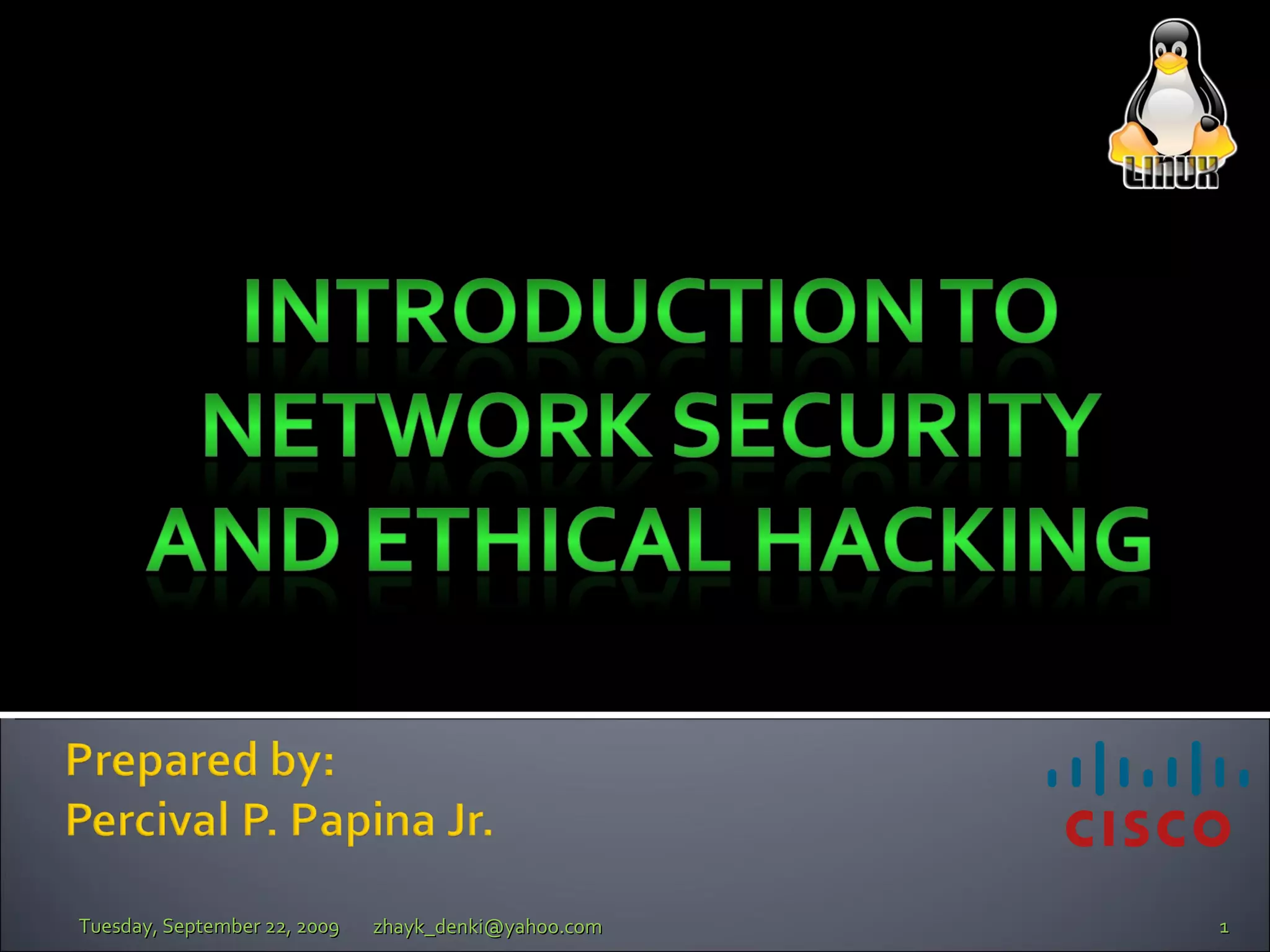 LINUX

INTRODUCTION TO NETWORK SECURITY AND ETHICAL HACKING

Prepared by:
Percival P. Papina Jr.

CISCO

Tuesday, September 22, 2009 zhayk_denki@yahoo.com 1